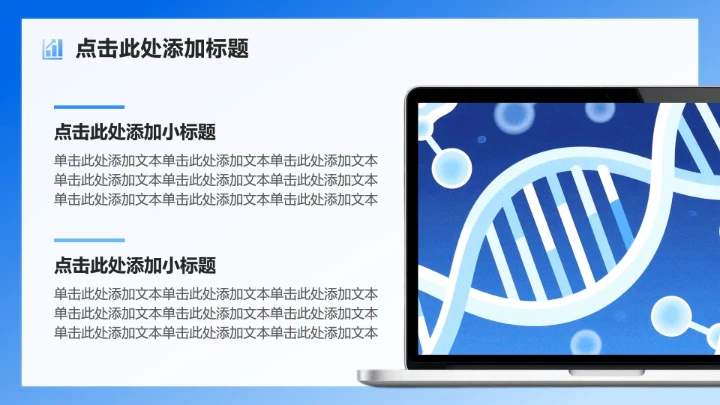 点击此处添加标题

点击此处添加小标题

单击此处添加文本单击此处添加文本单击此处添加文本单击此处添加文本单击此处添加文本单击此处添加文本单击此处添加文本单击此处添加文本单击此处添加文本

点击此处添加小标题

单击此处添加文本单击此处添加文本单击此处添加文本单击此处添加文本单击此处添加文本单击此处添加文本单击此处添加文本单击此处添加文本单击此处添加文本